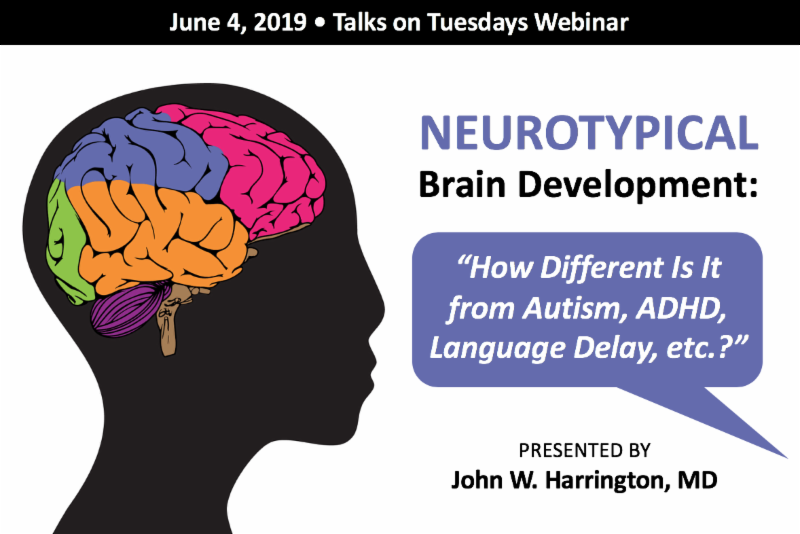 June 4, 2019 • Talks on Tuesdays Webinar

NEUROTYPICAL
Brain Development:

"How Different Is It from Autism, ADHD, Language Delay, etc.?"

PRESENTED BY
John W. Harrington, MD